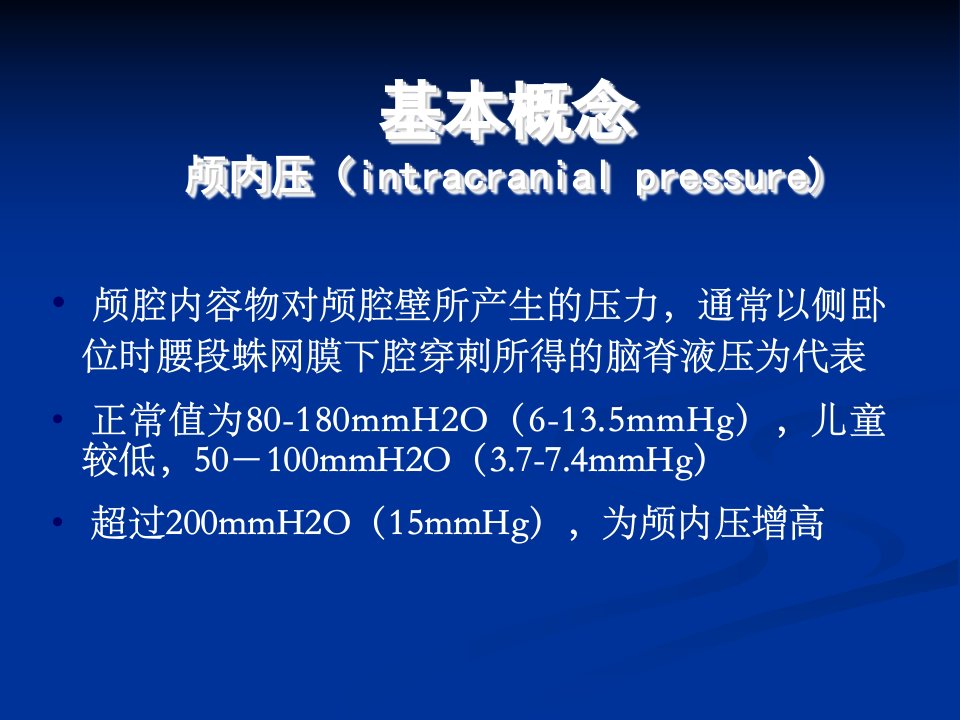 基本概念
颅内压（intracranial pressure)

• 颅腔内容物对颅腔壁所产生的压力，通常以侧卧位时腰段蛛网膜下腔穿刺所得的脑脊液压为代表

• 正常值为80-180mmH2O（6-13.5mmHg），儿童较低，50－100mmH2O（3.7-7.4mmHg)

• 超过200mmH2O（15mmHg），为颅内压增高